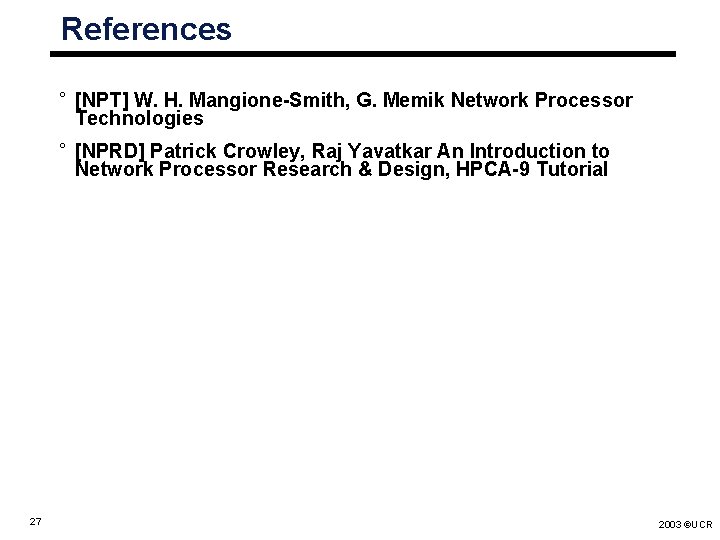 References

° [NPT] W. H. Mangione-Smith, G. Memik Network Processor Technologies

° [NPRD] Patrick Crowley, Raj Yavatkar An Introduction to Network Processor Research & Design, HPCA-9 Tutorial

27

2003 ©UCR